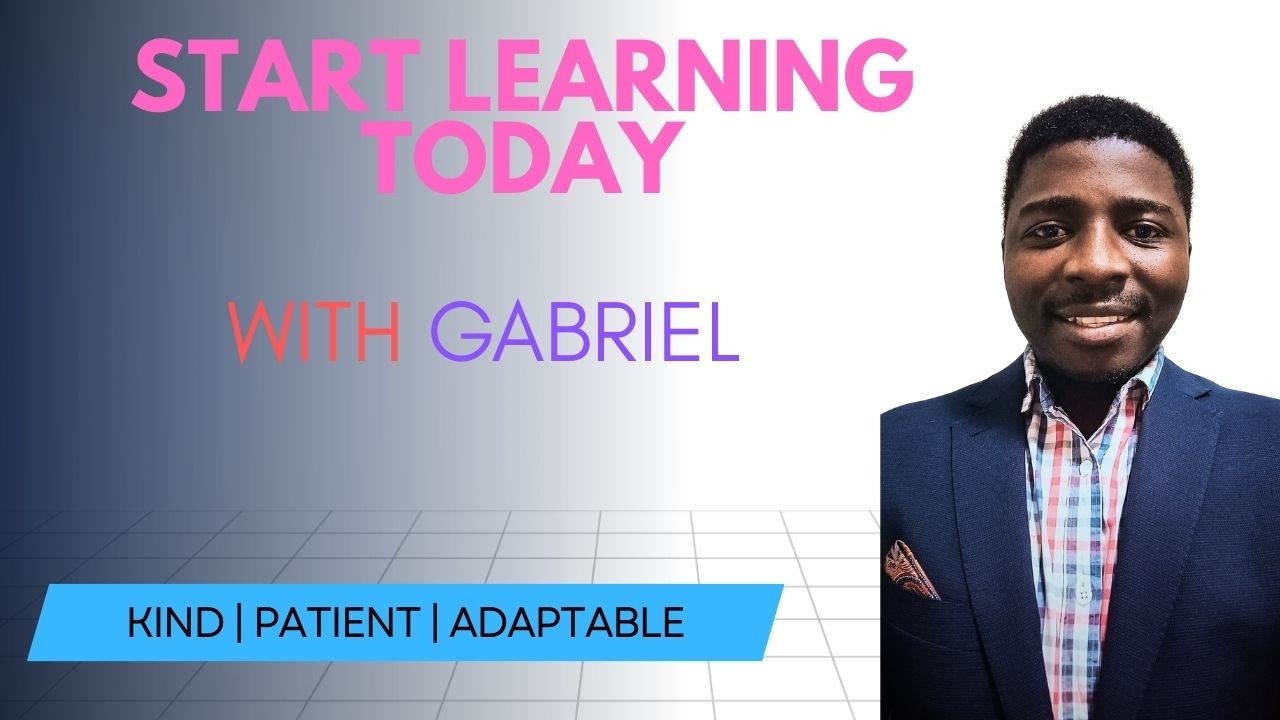 START LEARNING TODAY

WITH GABRIEL

KIND | PATIENT | ADAPTABLE